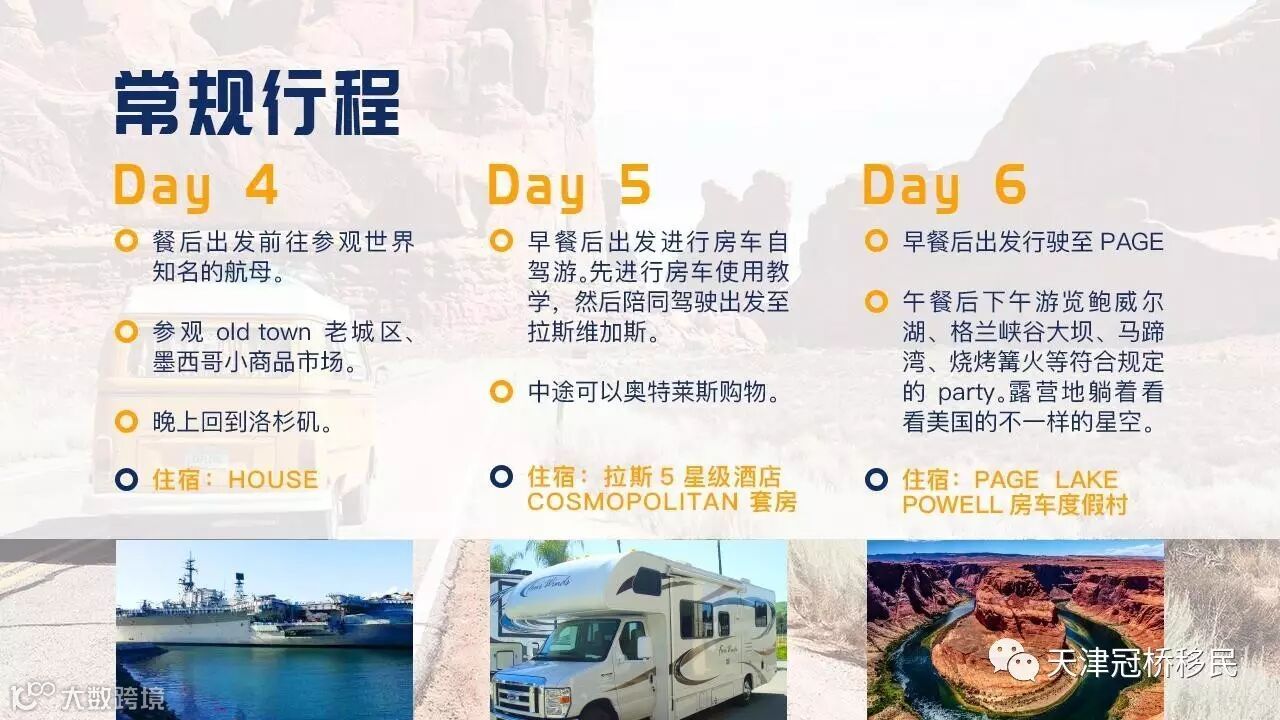 常规行程

Day 4

餐后出发前往参观世界知名的航母。

参观 old town 老城区、墨西哥小商品市场。

晚上回到洛杉矶。

住宿：HOUSE

Day 5

早餐后出发进行房车自驾游。先进行房车使用教学，然后陪同驾驶出发至拉斯维加斯。

中途可以奥特莱斯购物。

住宿：拉斯 5 星级酒店 COSMOPOLITAN 套房

Day 6

早餐后出发行驶至 PAGE

午餐后下午游览鲍威尔湖、格兰峡谷大坝、马蹄湾、烧烤篝火等符合规定的 party。露营地躺着看看美国的不一样的星空。

住宿：PAGE LAKE POWELL 房车度假村

大数跨境

天津冠桥移民